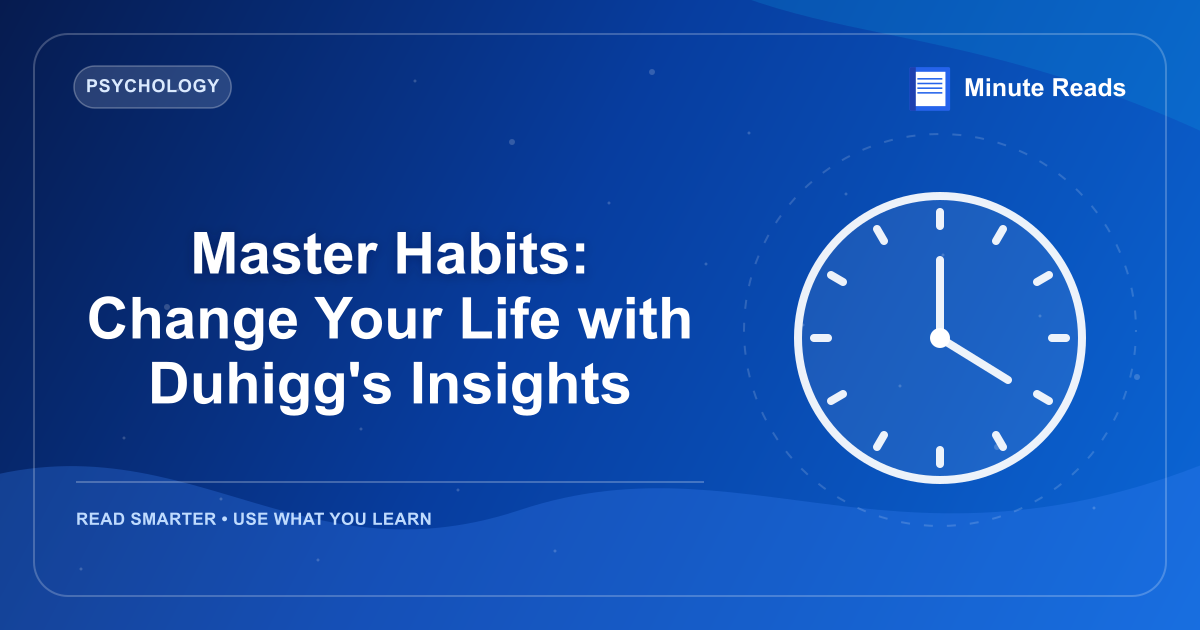 PSYCHOLOGY

Minute Reads

Master Habits: Change Your Life with Duhigg's Insights

READ SMARTER • USE WHAT YOU LEARN